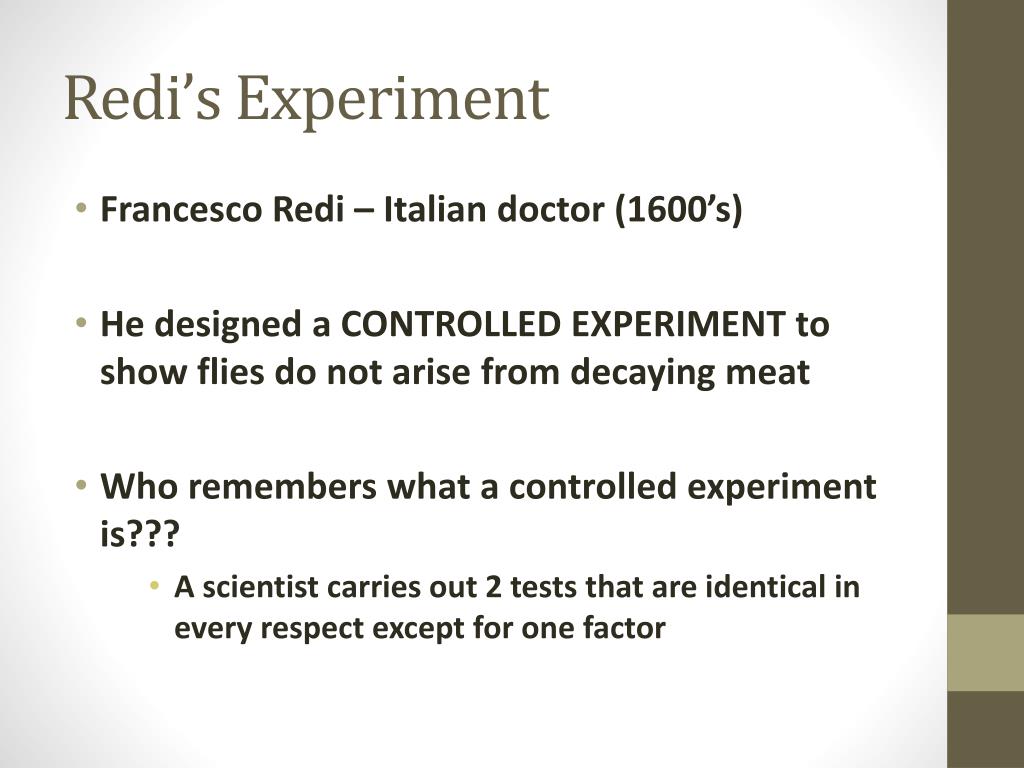 Redi's Experiment

• Francesco Redi – Italian doctor (1600's)

• He designed a CONTROLLED EXPERIMENT to show flies do not arise from decaying meat

• Who remembers what a controlled experiment is???
  • A scientist carries out 2 tests that are identical in every respect except for one factor